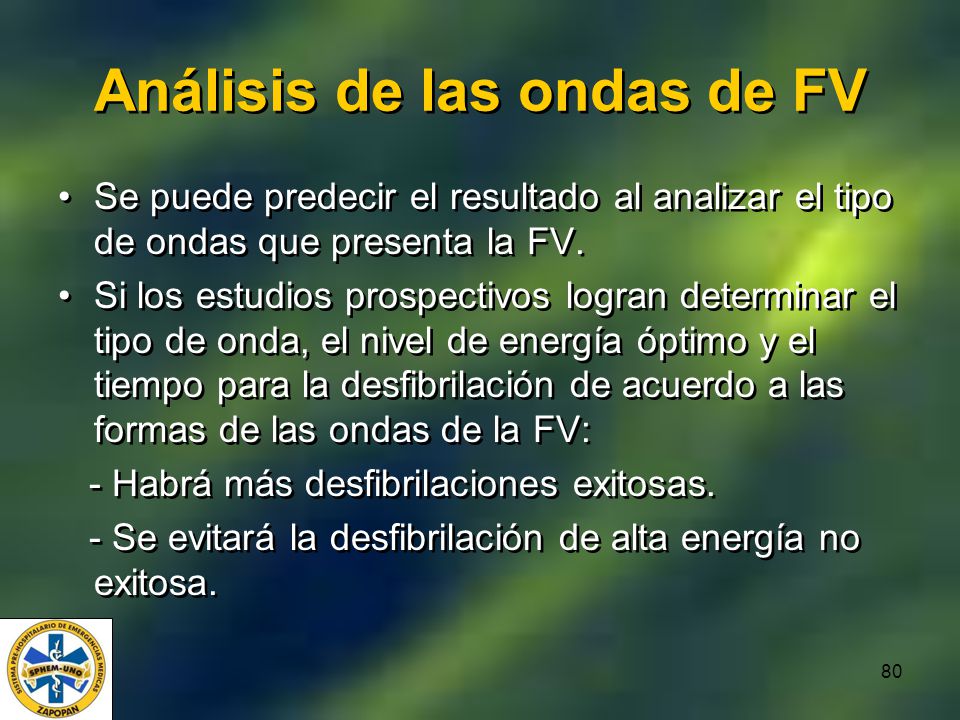 Análisis de las ondas de FV

• Se puede predecir el resultado al analizar el tipo de ondas que presenta la FV.

• Si los estudios prospectivos logran determinar el tipo de onda, el nivel de energía óptimo y el tiempo para la desfibrilación de acuerdo a las formas de las ondas de la FV:

- Habrá más desfibrilaciones exitosas.

- Se evitará la desfibrilación de alta energía no exitosa.

SISTEMA PRE-HOSPITALARIO DE EMERGENCIAS MEDICAS
SPHEM-UNO
ZAPOPAN

80